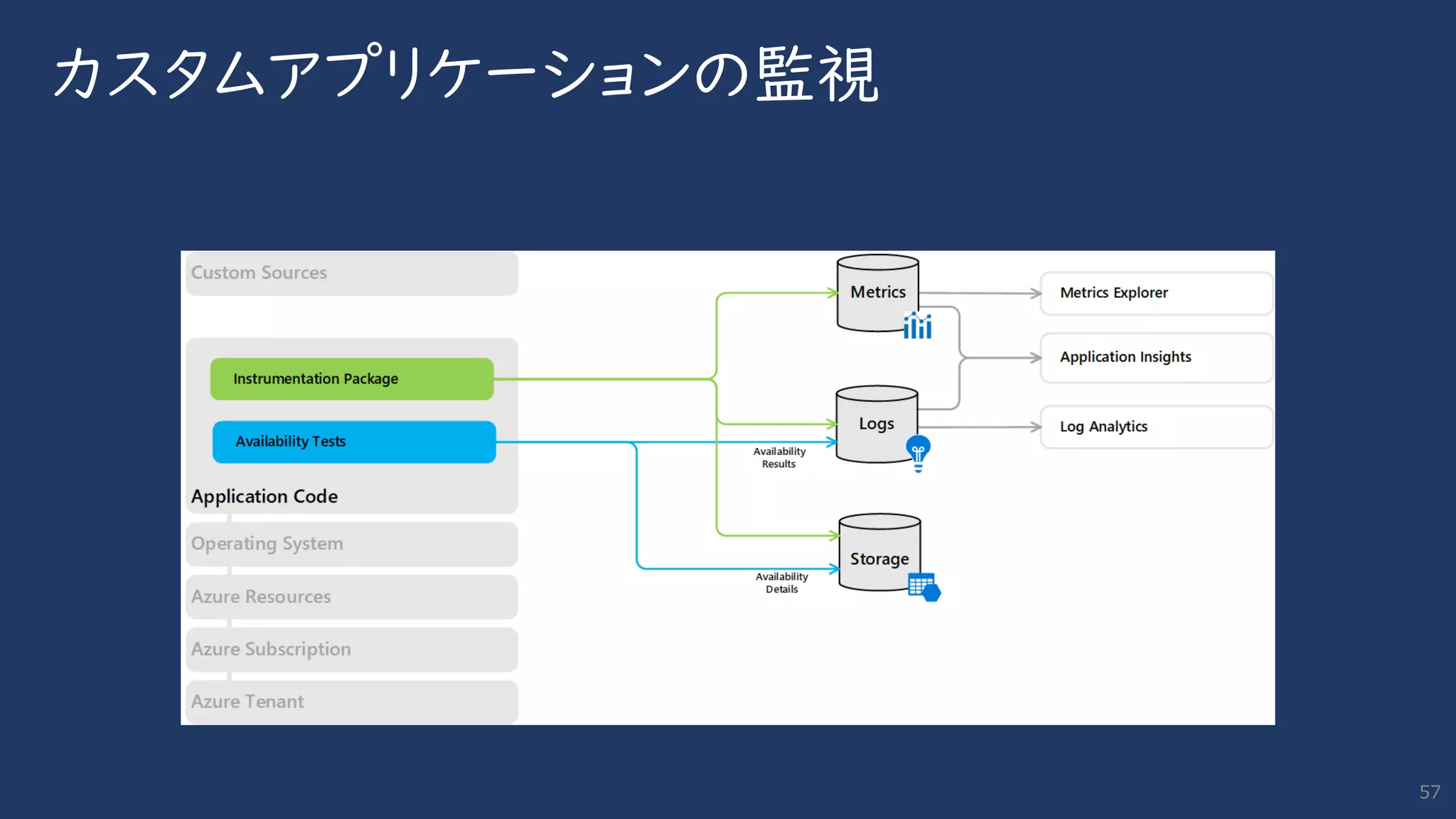 カスタムアプリケーションの監視

Custom Sources

Instrumentation Package

Availability Tests

Application Code

Operating System

Azure Resources

Azure Subscription

Azure Tenant

Metrics

Logs

Availability Results

Storage

Availability Details

Metrics Explorer

Application Insights

Log Analytics

57